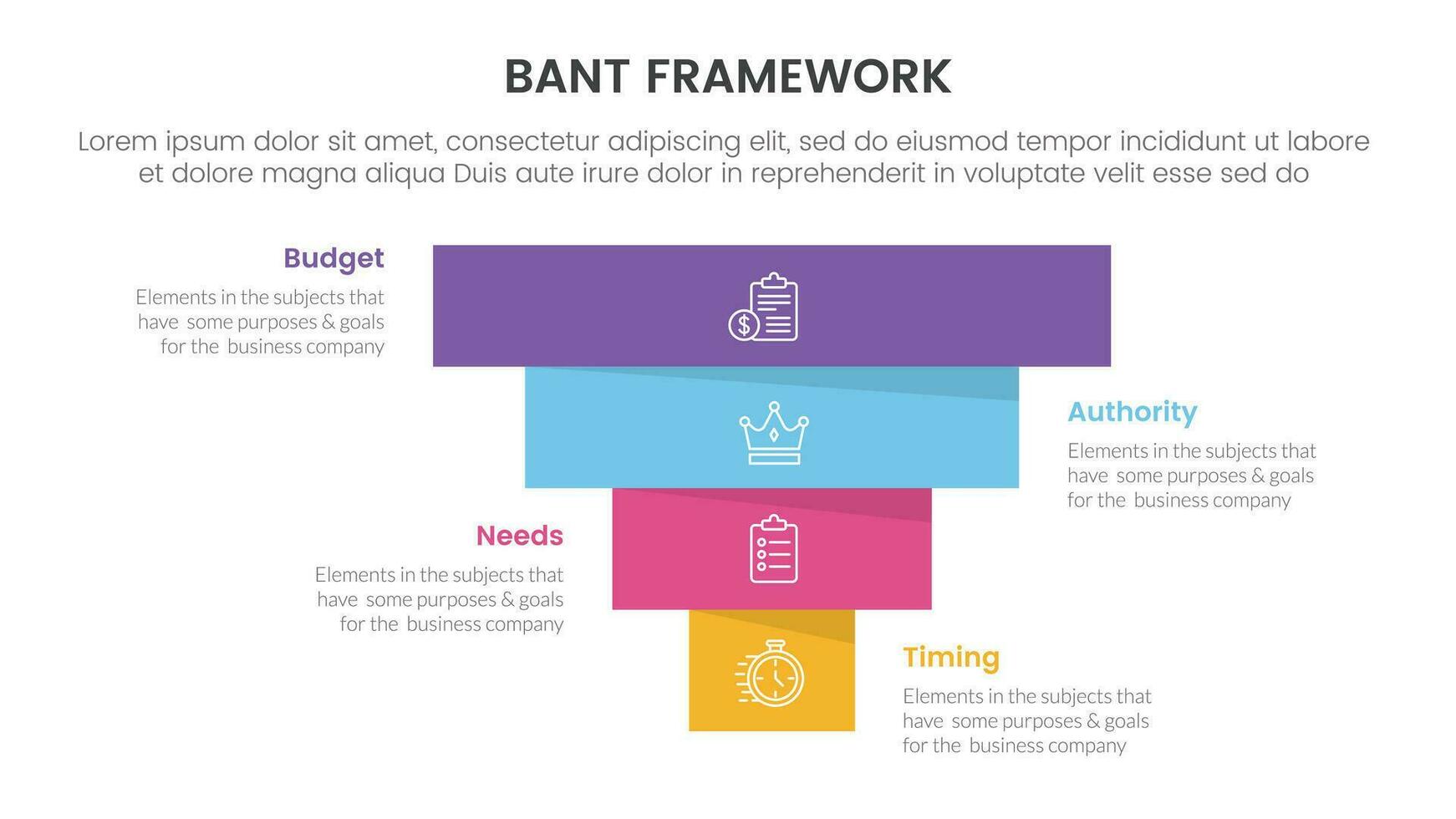 BANT FRAMEWORK

Lorem ipsum dolor sit amet, consectetur adipiscing elit, sed do eiusmod tempor incididunt ut labore et dolore magna aliqua Duis aute irure dolor in reprehenderit in voluptate velit esse sed do

Budget

Elements in the subjects that have some purposes & goals for the business company

Authority

Elements in the subjects that have some purposes & goals for the business company

Needs

Elements in the subjects that have some purposes & goals for the business company

Timing

Elements in the subjects that have some purposes & goals for the business company